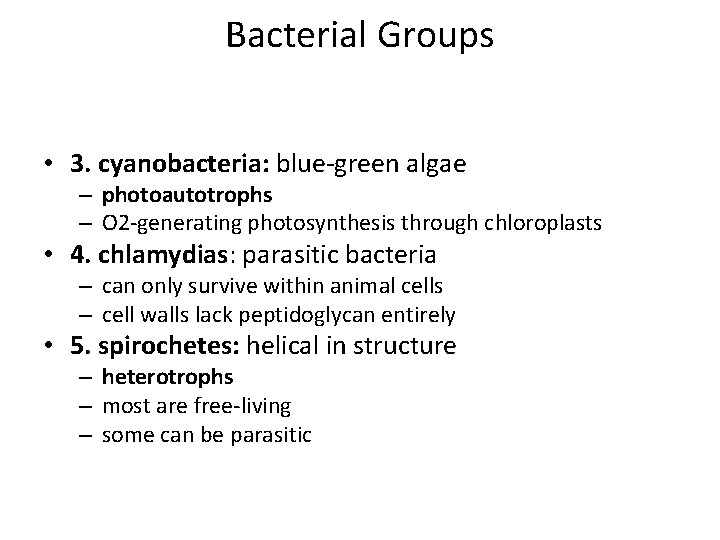 Bacterial Groups

• 3. cyanobacteria: blue-green algae
– photoautotrophs
– O2-generating photosynthesis through chloroplasts
• 4. chlamydias: parasitic bacteria
– can only survive within animal cells
– cell walls lack peptidoglycan entirely
• 5. spirochetes: helical in structure
– heterotrophs
– most are free-living
– some can be parasitic